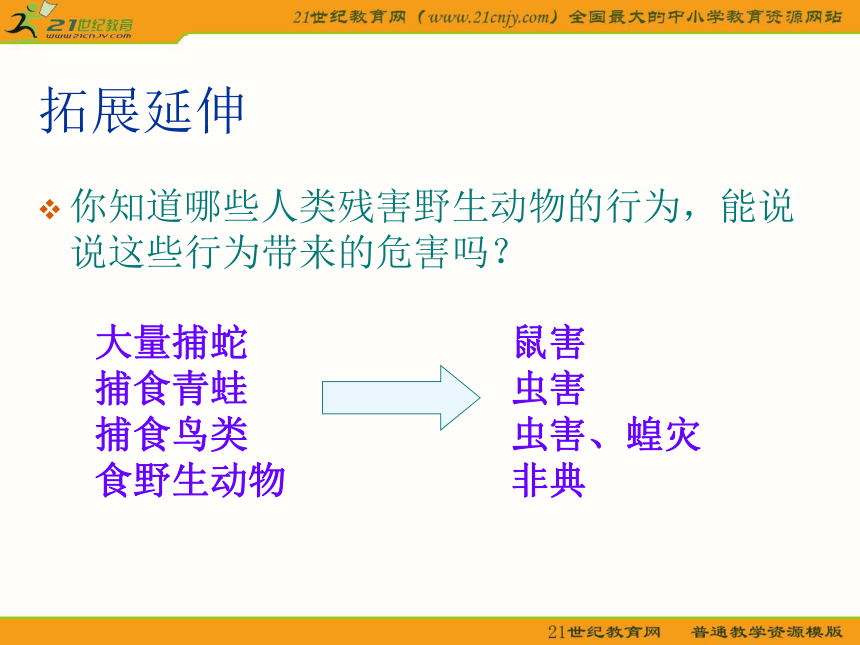 21世纪教育
www.21cnjy.com

21世纪教育网（www.21cnjy.com）全国最大的中小学教育资源网站

拓展延伸

你知道哪些人类残害野生动物的行为，能说说这些行为带来的危害吗？

大量捕蛇
捕食青蛙
捕食鸟类
食野生动物

鼠害
虫害
虫害、蝗灾
非典

21世纪教育网 普通教学资源模版